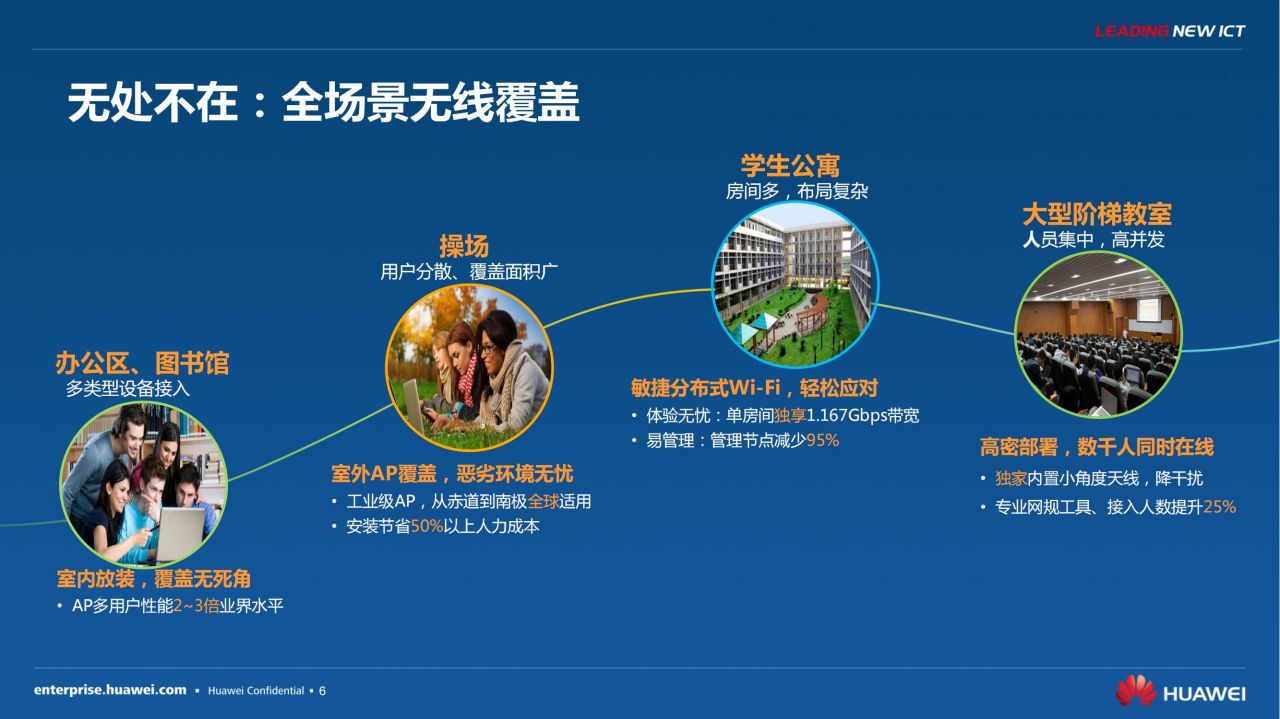 LEADING NEW ICT

无处不在：全场景无线覆盖

办公区、图书馆
多类型设备接入

室内放装，覆盖无死角
• AP多用户性能2~3倍业界水平

操场
用户分散、覆盖面积广

室外AP覆盖，恶劣环境无忧
• 工业级AP，从赤道到南极全球适用
• 安装节省50%以上人力成本

学生公寓
房间多，布局复杂

敏捷分布式Wi-Fi，轻松应对
• 体验无忧：单房间独享1.167Gbps带宽
• 易管理：管理节点减少95%

大型阶梯教室
人员集中，高并发

高密部署，数千人同时在线
• 独家内置小角度天线，降干扰
• 专业网规工具、接入人数提升25%

enterprise.huawei.com ▪ Huawei Confidential ▪ 6

HUAWEI